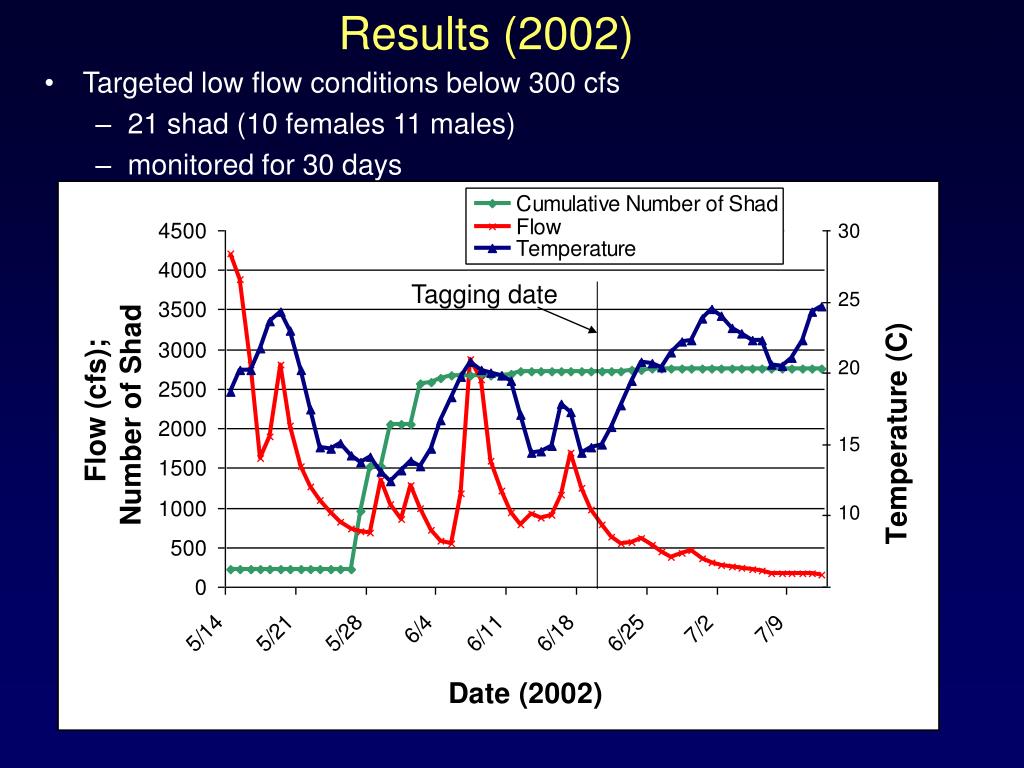 Results (2002)

• Targeted low flow conditions below 300 cfs
– 21 shad (10 females 11 males)
– monitored for 30 days

Cumulative Number of Shad
Flow
Temperature

Tagging date

Flow (cfs); Number of Shad

4500
4000
3500
3000
2500
2000
1500
1000
500
0

Temperature (C)

30
25
20
15
10

5/14
5/21
5/28
6/4
6/11
6/18
6/25
7/2
7/9

Date (2002)